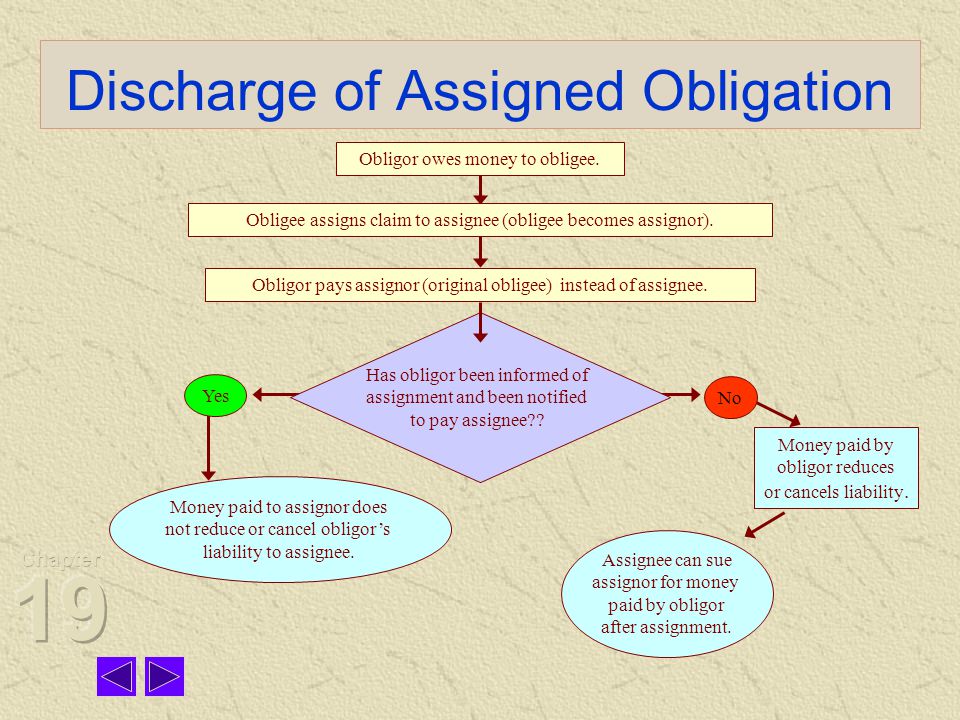 Discharge of Assigned Obligation

Obligor owes money to obligee.

Obligee assigns claim to assignee (obligee becomes assignor).

Obligor pays assignor (original obligee) instead of assignee.

Has obligor been informed of assignment and been notified to pay assignee??

Yes

No

Money paid to assignor does not reduce or cancel obligor's liability to assignee.

Money paid by obligor reduces or cancels liability.

Assignee can sue assignor for money paid by obligor after assignment.

Chapter 19